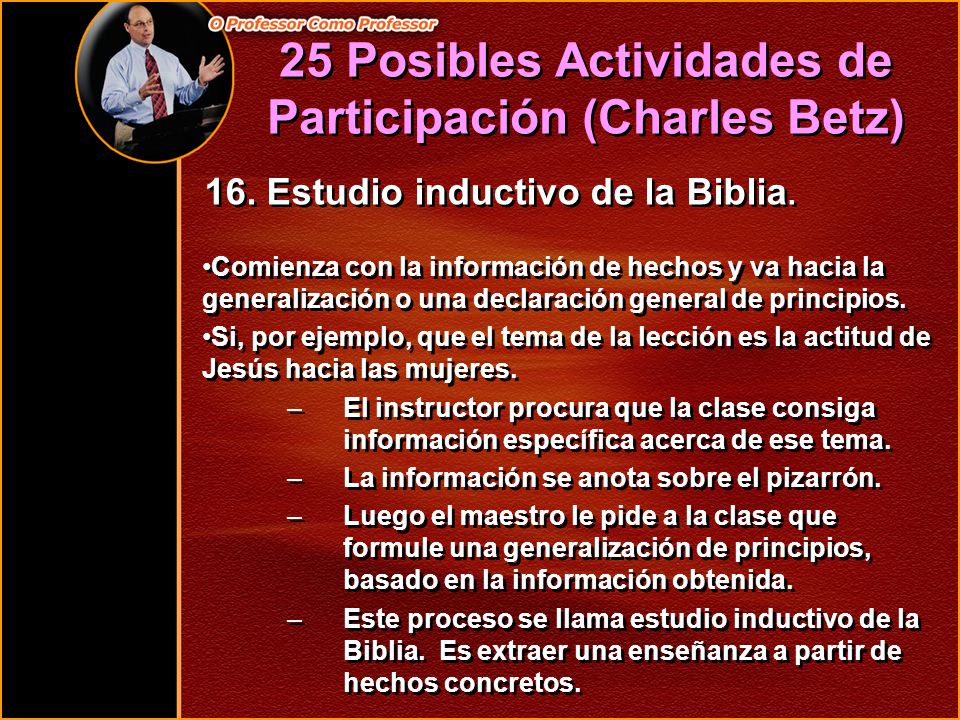 O Professor Como Professor

25 Posibles Actividades de Participación (Charles Betz)

16. Estudio inductivo de la Biblia.

•Comienza con la información de hechos y va hacia la generalización o una declaración general de principios.

•Si, por ejemplo, que el tema de la lección es la actitud de Jesús hacia las mujeres.

– El instructor procura que la clase consiga información específica acerca de ese tema.

– La información se anota sobre el pizarrón.

– Luego el maestro le pide a la clase que formule una generalización de principios, basado en la información obtenida.

– Este proceso se llama estudio inductivo de la Biblia. Es extraer una enseñanza a partir de hechos concretos.